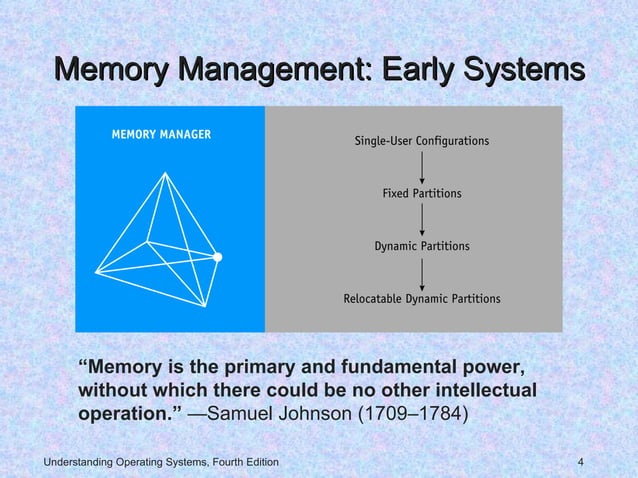 Memory Management: Early Systems

MEMORY MANAGER

Single-User Configurations

Fixed Partitions

Dynamic Partitions

Relocatable Dynamic Partitions

“Memory is the primary and fundamental power, without which there could be no other intellectual operation.” —Samuel Johnson (1709–1784)

Understanding Operating Systems, Fourth Edition

4